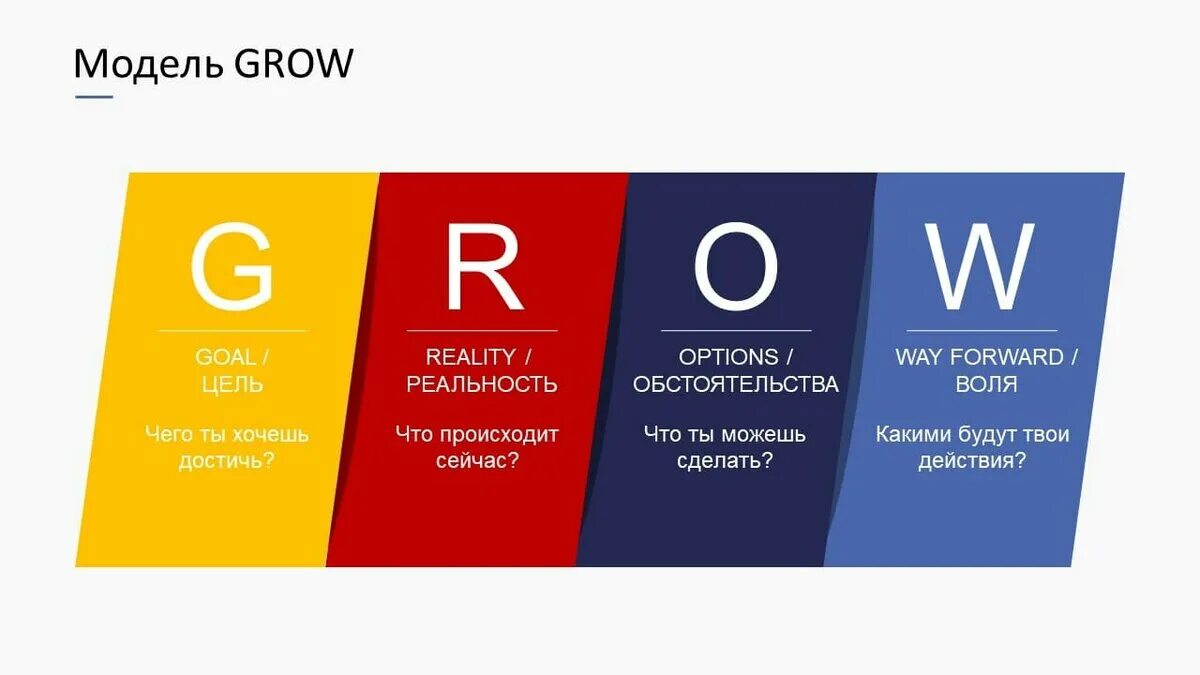 Модель GROW

G

GOAL / ЦЕЛЬ

Чего ты хочешь достичь?

R

REALITY / РЕАЛЬНОСТЬ

Что происходит сейчас?

O

OPTIONS / ОБСТОЯТЕЛЬСТВА

Что ты можешь сделать?

W

WAY FORWARD / ВОЛЯ

Какими будут твои действия?